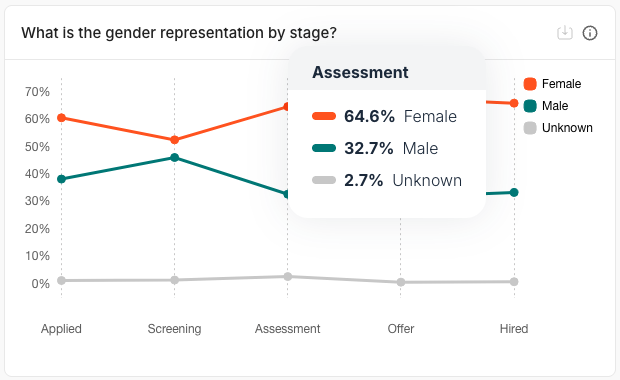 What is the gender representation by stage?

Assessment
64.6% Female
32.7% Male
2.7% Unknown

Female
Male
Unknown

70%
60%
50%
40%
30%
20%
10%
0%

Applied
Screening
Assessment
Offer
Hired